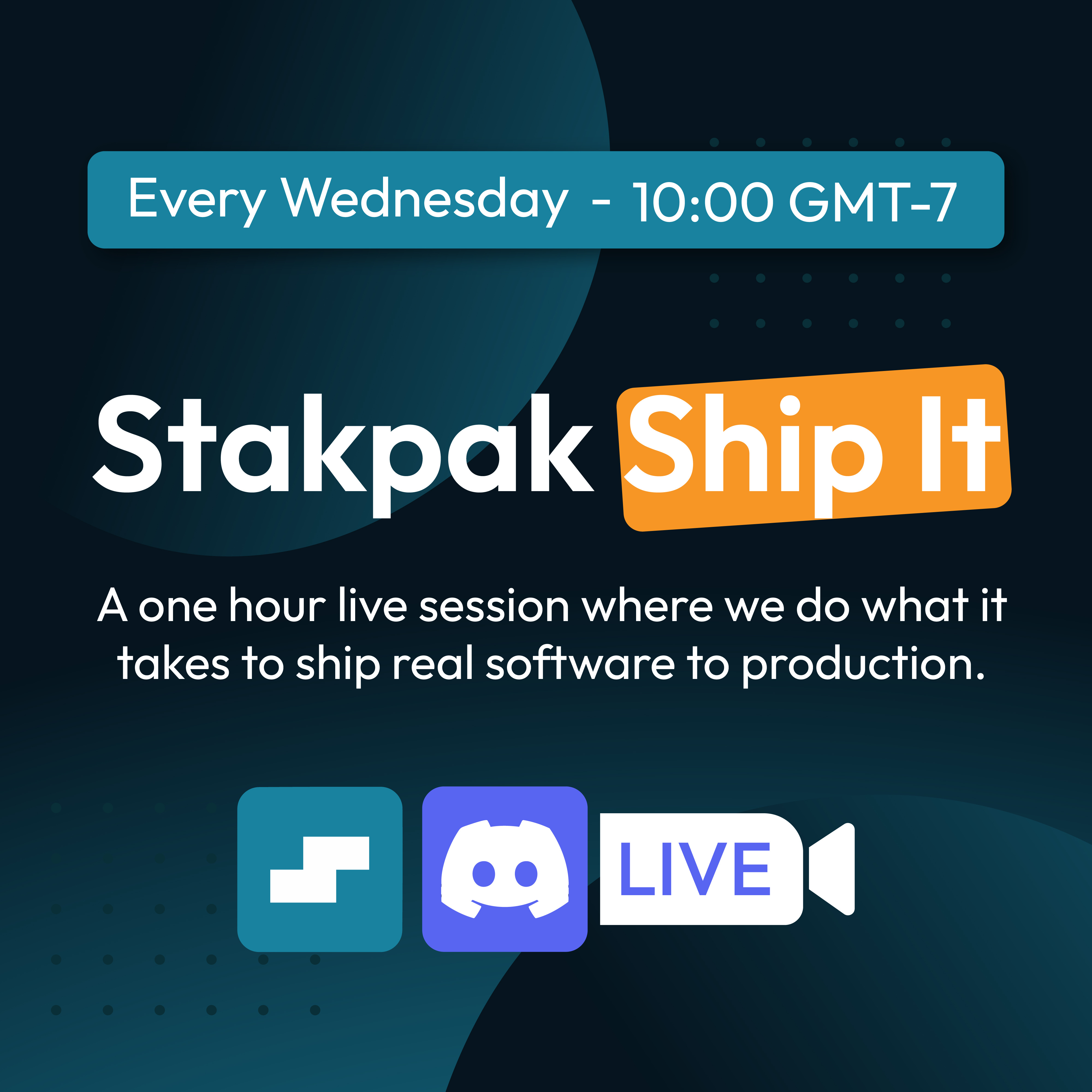 Every Wednesday - 10:00 GMT-7

Stakpak Ship It

A one hour live session where we do what it takes to ship real software to production.

LIVE